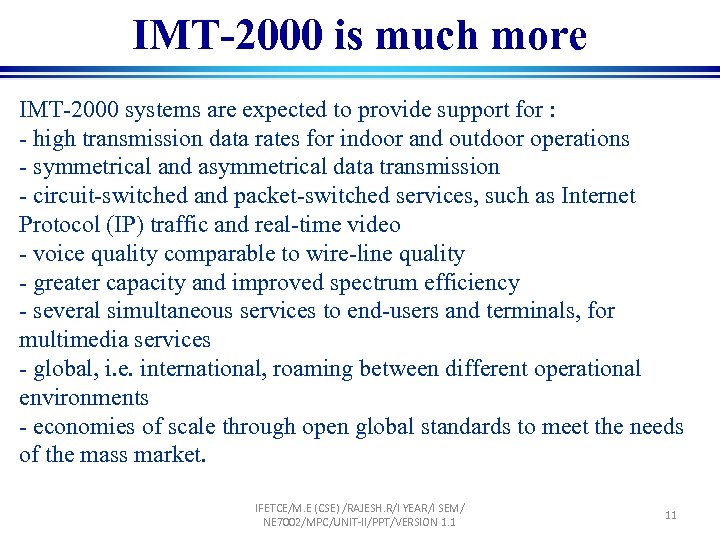 IMT-2000 is much more

IMT-2000 systems are expected to provide support for :
- high transmission data rates for indoor and outdoor operations
- symmetrical and asymmetrical data transmission
- circuit-switched and packet-switched services, such as Internet Protocol (IP) traffic and real-time video
- voice quality comparable to wire-line quality
- greater capacity and improved spectrum efficiency
- several simultaneous services to end-users and terminals, for multimedia services
- global, i.e. international, roaming between different operational environments
- economies of scale through open global standards to meet the needs of the mass market.

IFETCE/M.E (CSE) /RAJESH.R/I YEAR/I SEM/ NE7002/MPC/UNIT-II/PPT/VERSION 1.1

11